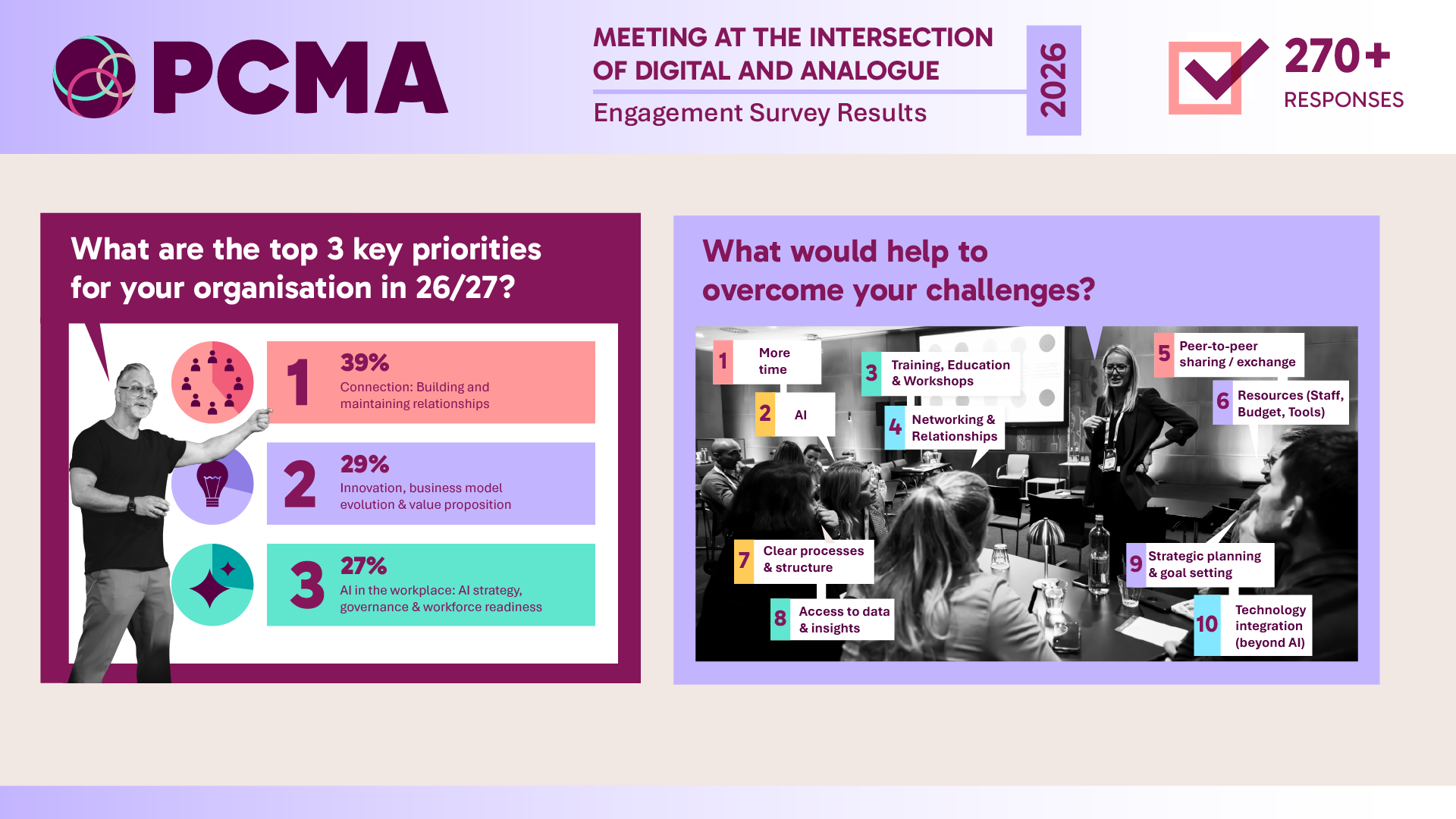 PCMA

MEETING AT THE INTERSECTION OF DIGITAL AND ANALOGUE

Engagement Survey Results

2026

270+
RESPONSES

What are the top 3 key priorities for your organisation in 26/27?

1
39%
Connection: Building and maintaining relationships

2
29%
Innovation, business model evolution & value proposition

3
27%
AI in the workplace: AI strategy, governance & workforce readiness

What would help to overcome your challenges?

1 More time

2 AI

3 Training, Education & Workshops

4 Networking & Relationships

5 Peer-to-peer sharing / exchange

6 Resources (Staff, Budget, Tools)

7 Clear processes & structure

8 Access to data & insights

9 Strategic planning & goal setting

10 Technology integration (beyond AI)